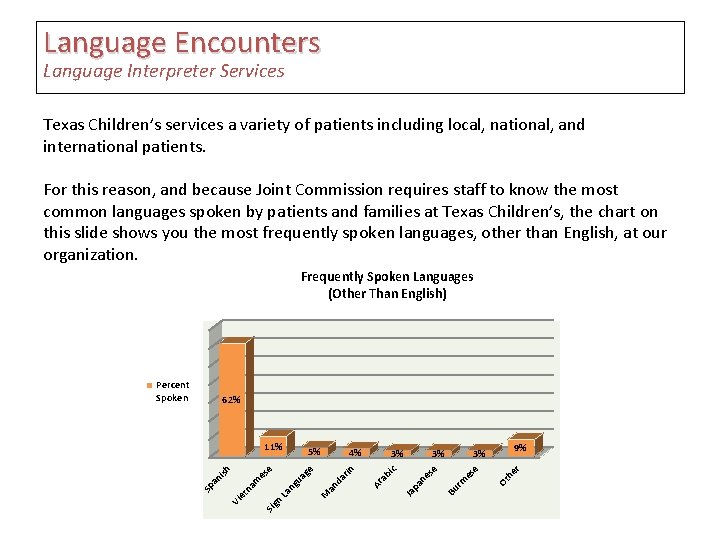 Language Encounters
Language Interpreter Services

Texas Children's services a variety of patients including local, national, and international patients.

For this reason, and because Joint Commission requires staff to know the most common languages spoken by patients and families at Texas Children's, the chart on this slide shows you the most frequently spoken languages, other than English, at our organization.

Frequently Spoken Languages
(Other Than English)

Percent Spoken

62%
11%
5%
4%
3%
3%
3%
9%

Spanish
Vietnamese
Sign Language
Mandarin
Arabic
Japanese
Burmese
Other